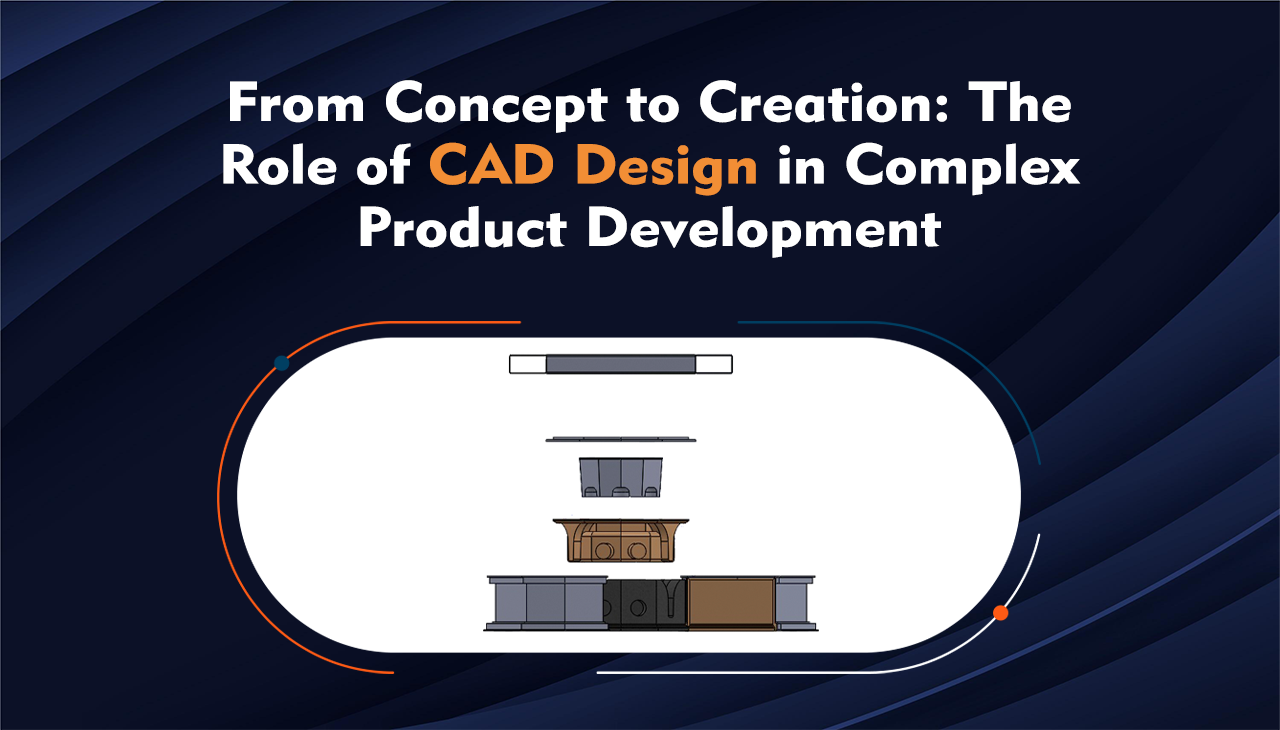 From Concept to Creation: The Role of CAD Design in Complex Product Development